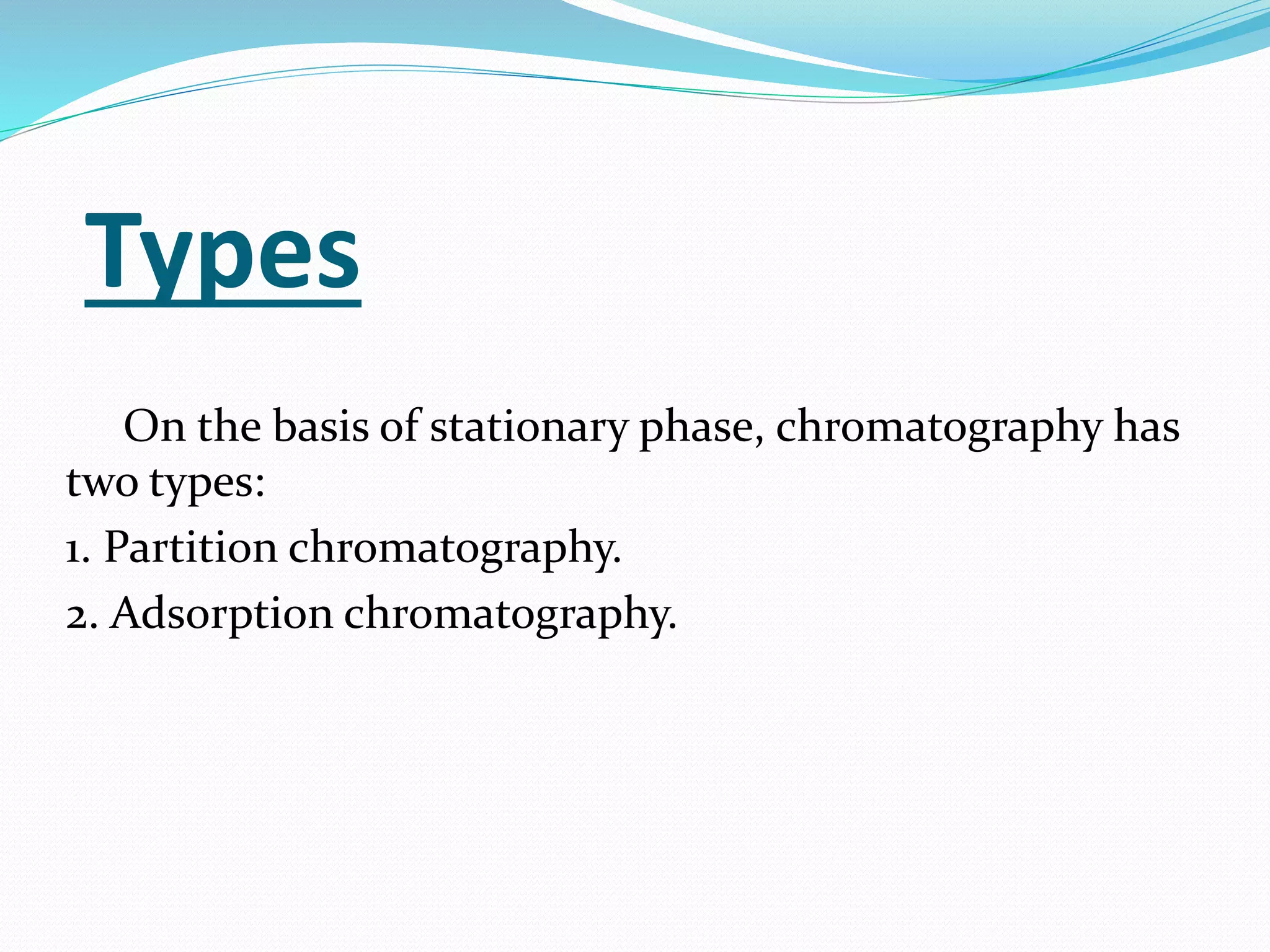 Types

On the basis of stationary phase, chromatography has two types:

1. Partition chromatography.

2. Adsorption chromatography.